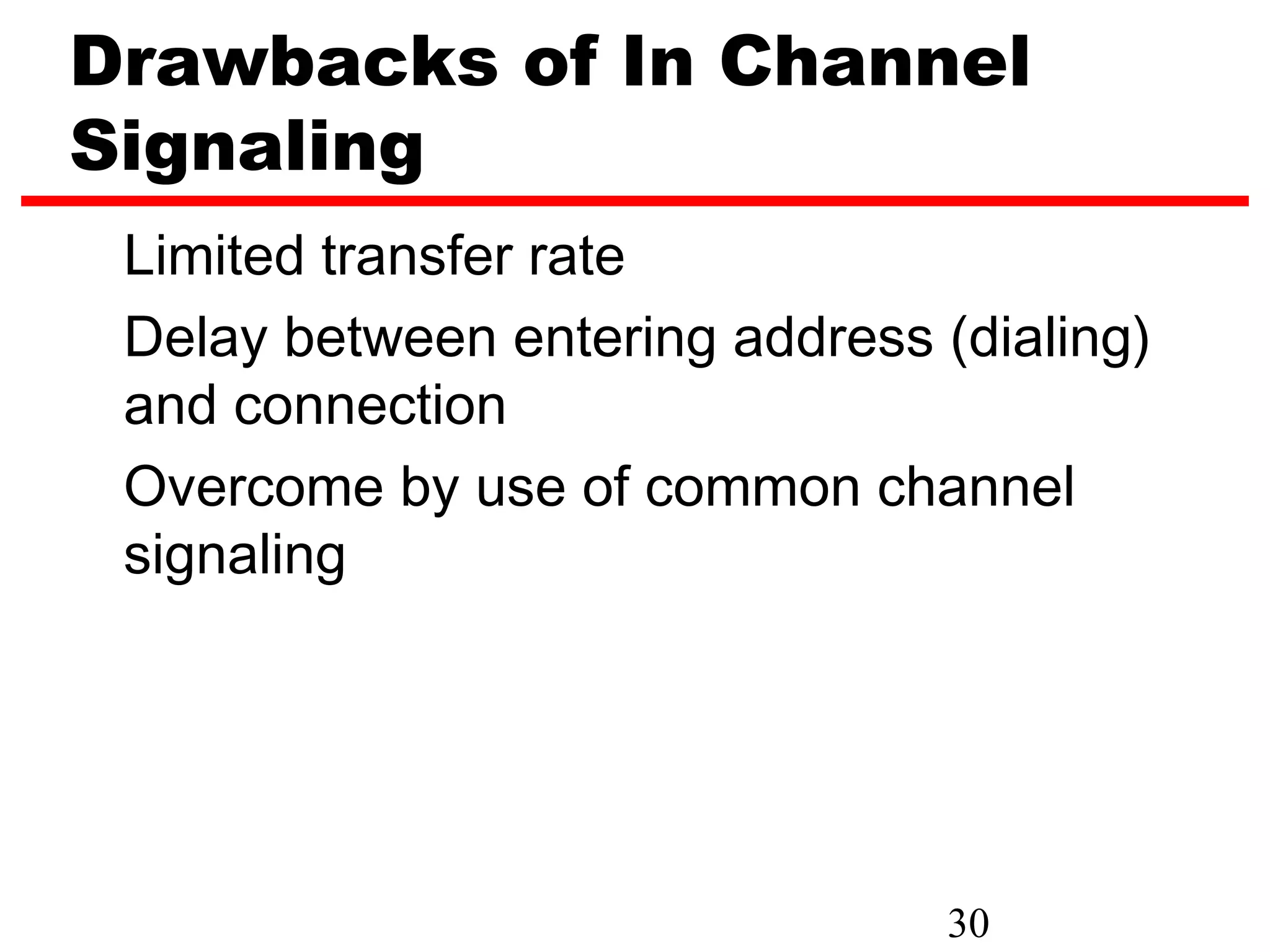 Drawbacks of In Channel Signaling

Limited transfer rate

Delay between entering address (dialing) and connection

Overcome by use of common channel signaling

30